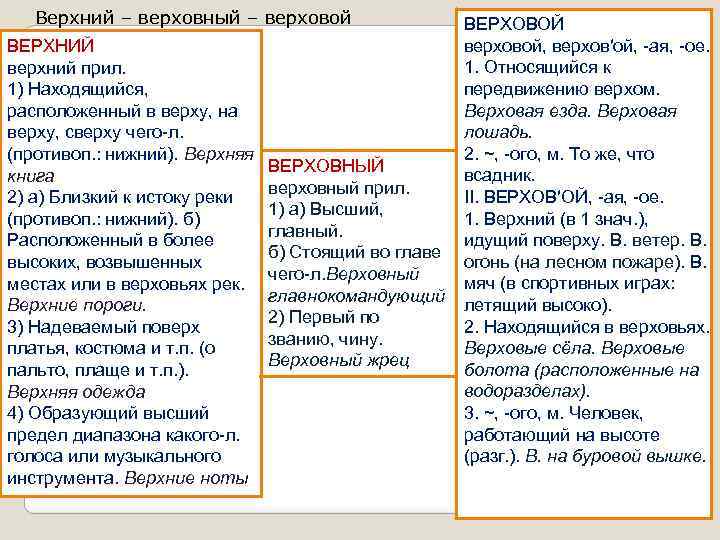 Верхний – верховный – верховой

ВЕРХНИЙ
верхний прил.
1) Находящийся, расположенный в верху, на верху, сверху чего-л. (противоп.: нижний). Верхняя книга
2) а) Близкий к истоку реки (противоп.: нижний). б) Расположенный в более высоких, возвышенных местах или в верховьях рек. Верхние пороги.
3) Надеваемый поверх платья, костюма и т.п. (о пальто, плаще и т.п.). Верхняя одежда
4) Образующий высший предел диапазона какого-л. голоса или музыкального инструмента. Верхние ноты

ВЕРХОВНЫЙ
верховный прил.
1) а) Высший, главный.
б) Стоящий во главе чего-л.Верховный главнокомандующий
2) Первый по званию, чину.
Верховный жрец

ВЕРХОВОЙ
верховой, верхов'ой, -ая, -ое.
1. Относящийся к передвижению верхом. Верховая езда. Верховая лошадь.
2. ~, -ого, м. То же, что всадник.
II. ВЕРХОВ'ОЙ, -ая, -ое.
1. Верхний (в 1 знач.), идущий поверху. В. ветер. В. огонь (на лесном пожаре). В. мяч (в спортивных играх: летящий высоко).
2. Находящийся в верховьях. Верховые сёла. Верховые болота (расположенные на водоразделах).
3. ~, -ого, м. Человек, работающий на высоте (разг.). В. на буровой вышке.